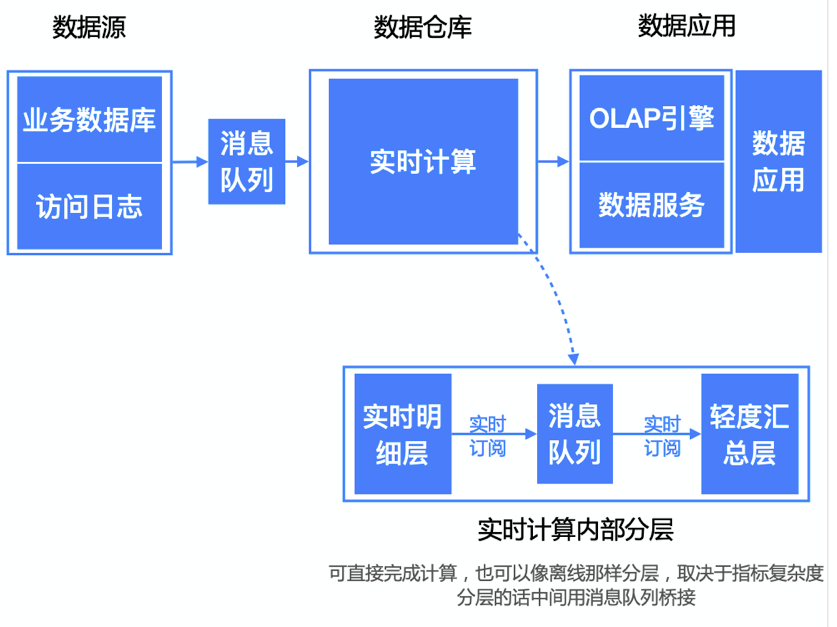 数据源

数据仓库

数据应用

业务数据库

访问日志

消息队列

实时计算

OLAP引擎

数据服务

数据应用

实时明细层

实时订阅

消息队列

实时订阅

轻度汇总层

实时计算内部分层

可直接完成计算，也可以像离线那样分层，取决于指标复杂度
分层的话中间用消息队列桥接